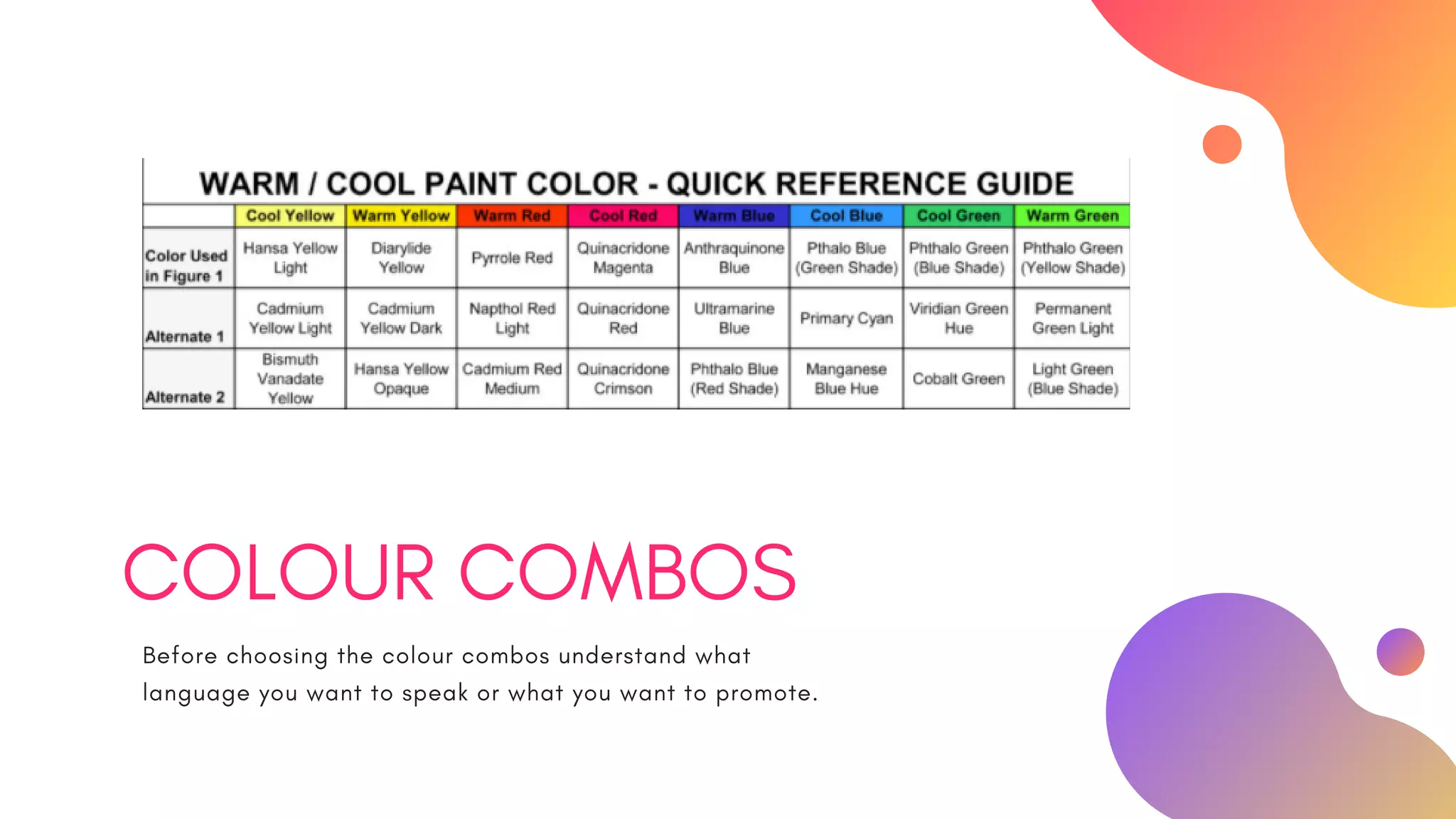 WARM / COOL PAINT COLOR - QUICK REFERENCE GUIDE

| | Cool Yellow | Warm Yellow | Warm Red | Cool Red | Warm Blue | Cool Blue | Cool Green | Warm Green |
|---|---|---|---|---|---|---|---|---|
| Color Used in Figure 1 | Hansa Yellow Light | Diarylide Yellow | Pyrrole Red | Quinacridone Magenta | Anthraquinone Blue | Pthalo Blue (Green Shade) | Phthalo Green (Blue Shade) | Phthalo Green (Yellow Shade) |
| Alternate 1 | Cadmium Yellow Light | Cadmium Yellow Dark | Napthol Red Light | Quinacridone Red | Ultramarine Blue | Primary Cyan | Viridian Green Hue | Permanent Green Light |
| Alternate 2 | Bismuth Vanadate Yellow | Hansa Yellow Opaque | Cadmium Red Medium | Quinacridone Crimson | Phthalo Blue (Red Shade) | Manganese Blue Hue | Cobalt Green | Light Green (Blue Shade) |

COLOUR COMBOS

Before choosing the colour combos understand what language you want to speak or what you want to promote.